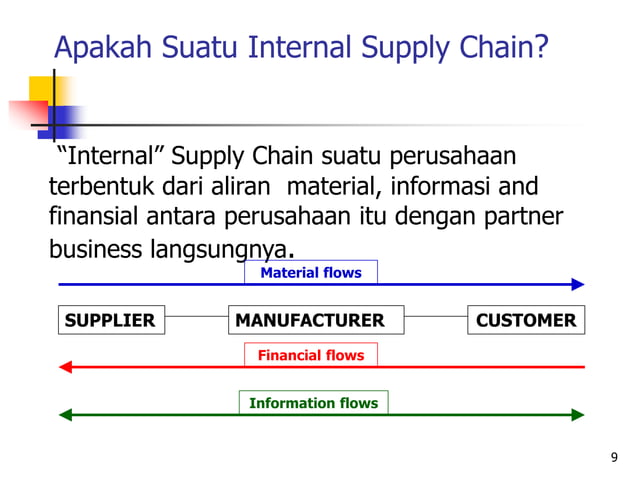 Apakah Suatu Internal Supply Chain?

"Internal" Supply Chain suatu perusahaan terbentuk dari aliran material, informasi and finansial antara perusahaan itu dengan partner business langsungnya.

Material flows

SUPPLIER

MANUFACTURER

CUSTOMER

Financial flows

Information flows

9